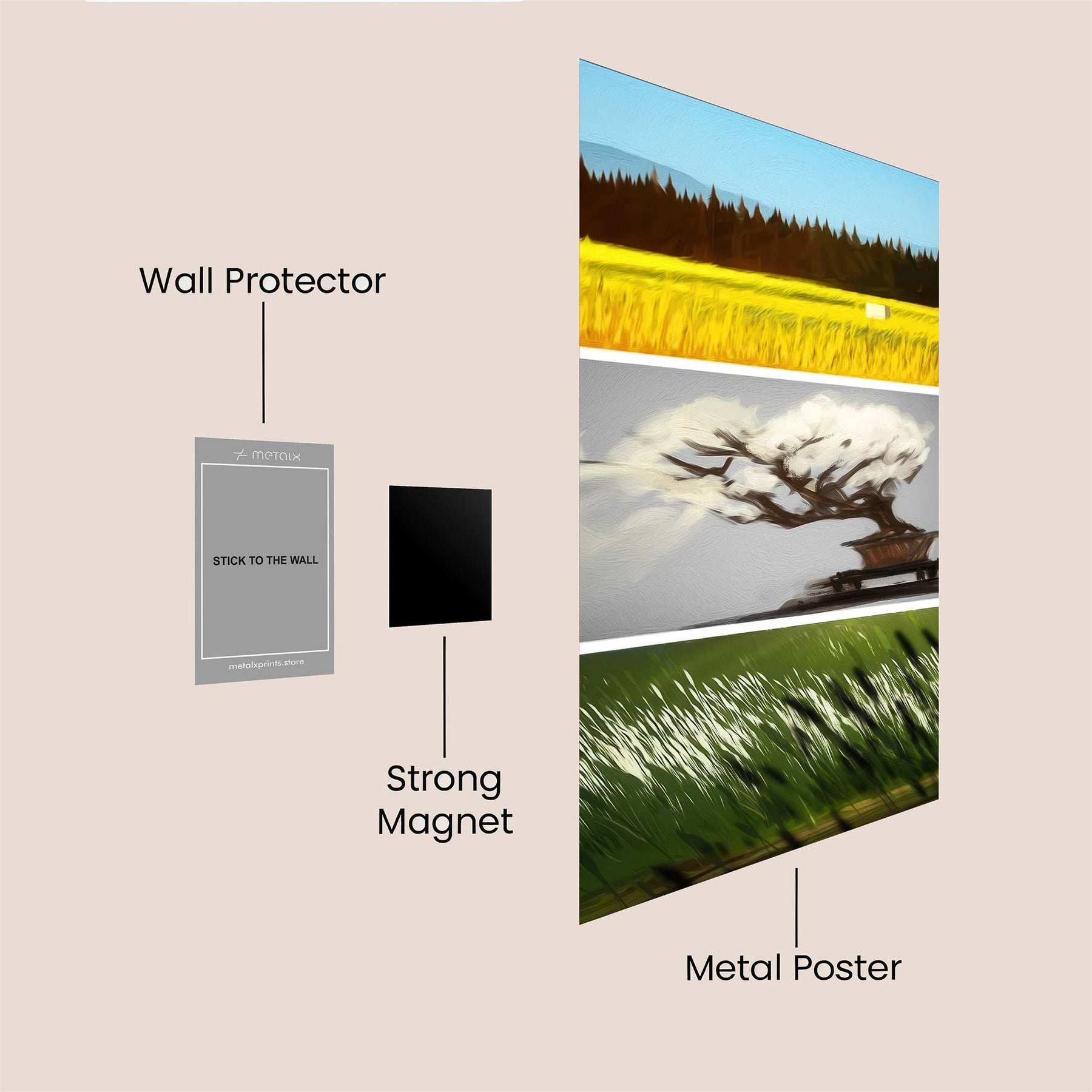 Wall Protector

metalx

STICK TO THE WALL

metalxprints.store

Strong Magnet

Metal Poster